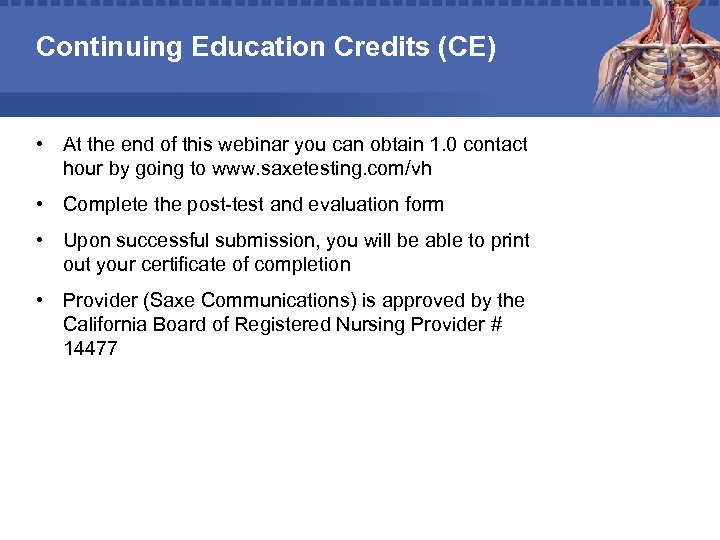 Continuing Education Credits (CE)

• At the end of this webinar you can obtain 1.0 contact hour by going to www.saxetesting.com/vh

• Complete the post-test and evaluation form

• Upon successful submission, you will be able to print out your certificate of completion

• Provider (Saxe Communications) is approved by the California Board of Registered Nursing Provider # 14477